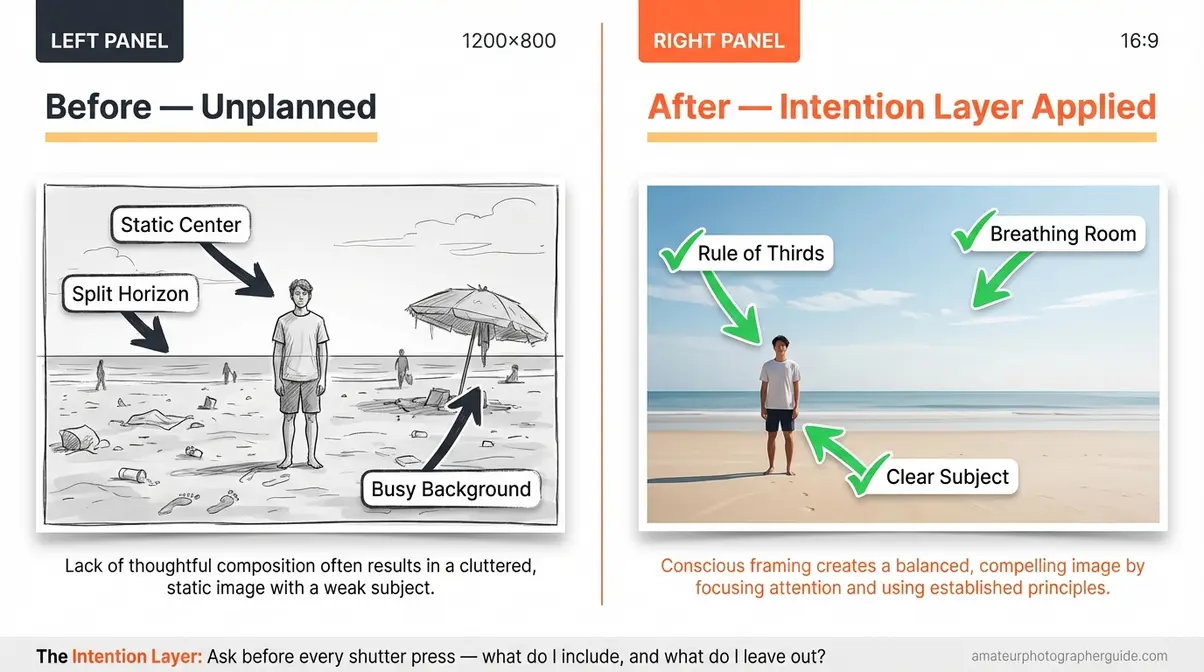 LEFT PANEL

1200×800

Before — Unplanned

Static Center

Split Horizon

Busy Background

Lack of thoughtful composition often results in a cluttered, static image with a weak subject.

RIGHT PANEL

16:9

After — Intention Layer Applied

Rule of Thirds

Breathing Room

Clear Subject

Conscious framing creates a balanced, compelling image by focusing attention and using established principles.

The Intention Layer: Ask before every shutter press — what do I include, and what do I leave out?

amateurphotographerguide.com